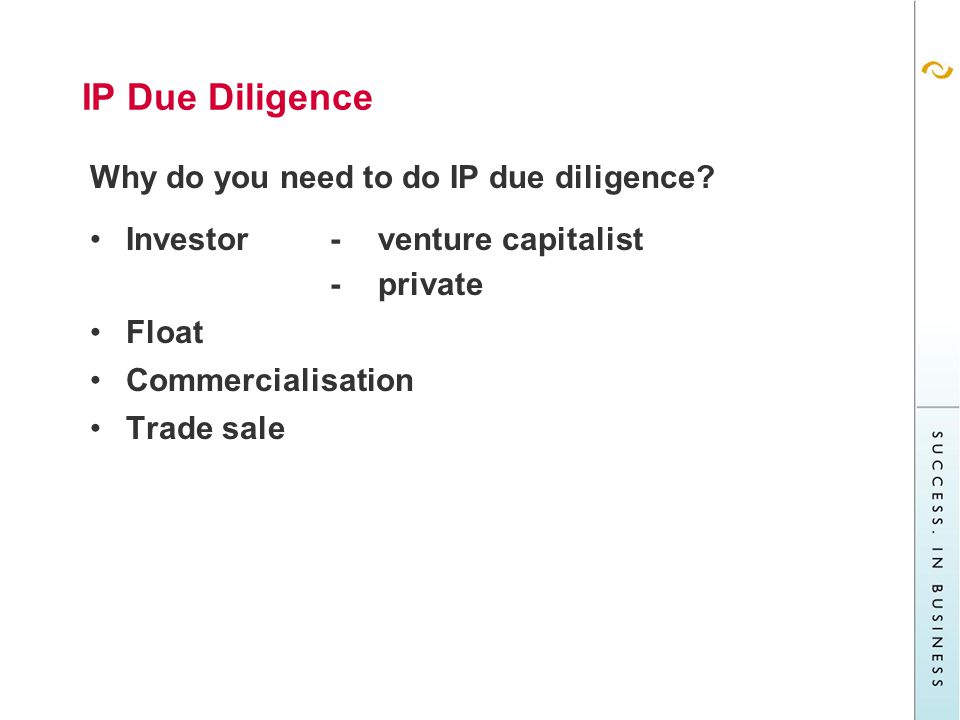 IP Due Diligence

Why do you need to do IP due diligence?

• Investor - venture capitalist
 - private
• Float
• Commercialisation
• Trade sale

SUCCESS. IN BUSINESS